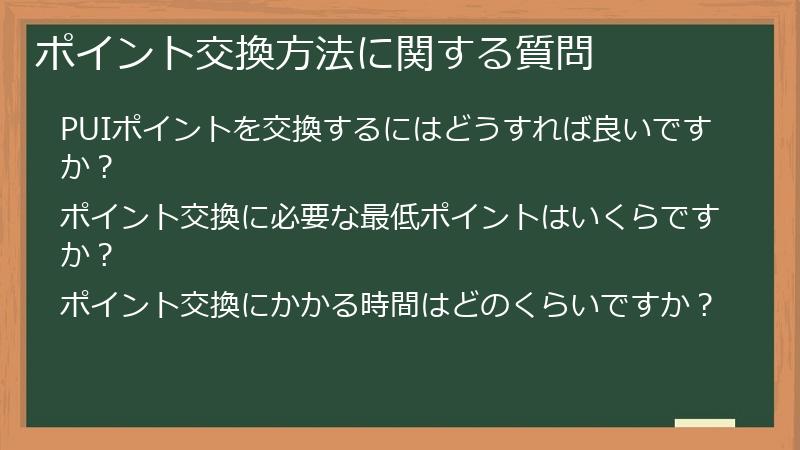 ポイント交換方法に関する質問

PUIポイントを交換するにはどうすれば良いですか？

ポイント交換に必要な最低ポイントはいくらですか？

ポイント交換にかかる時間はどのくらいですか？